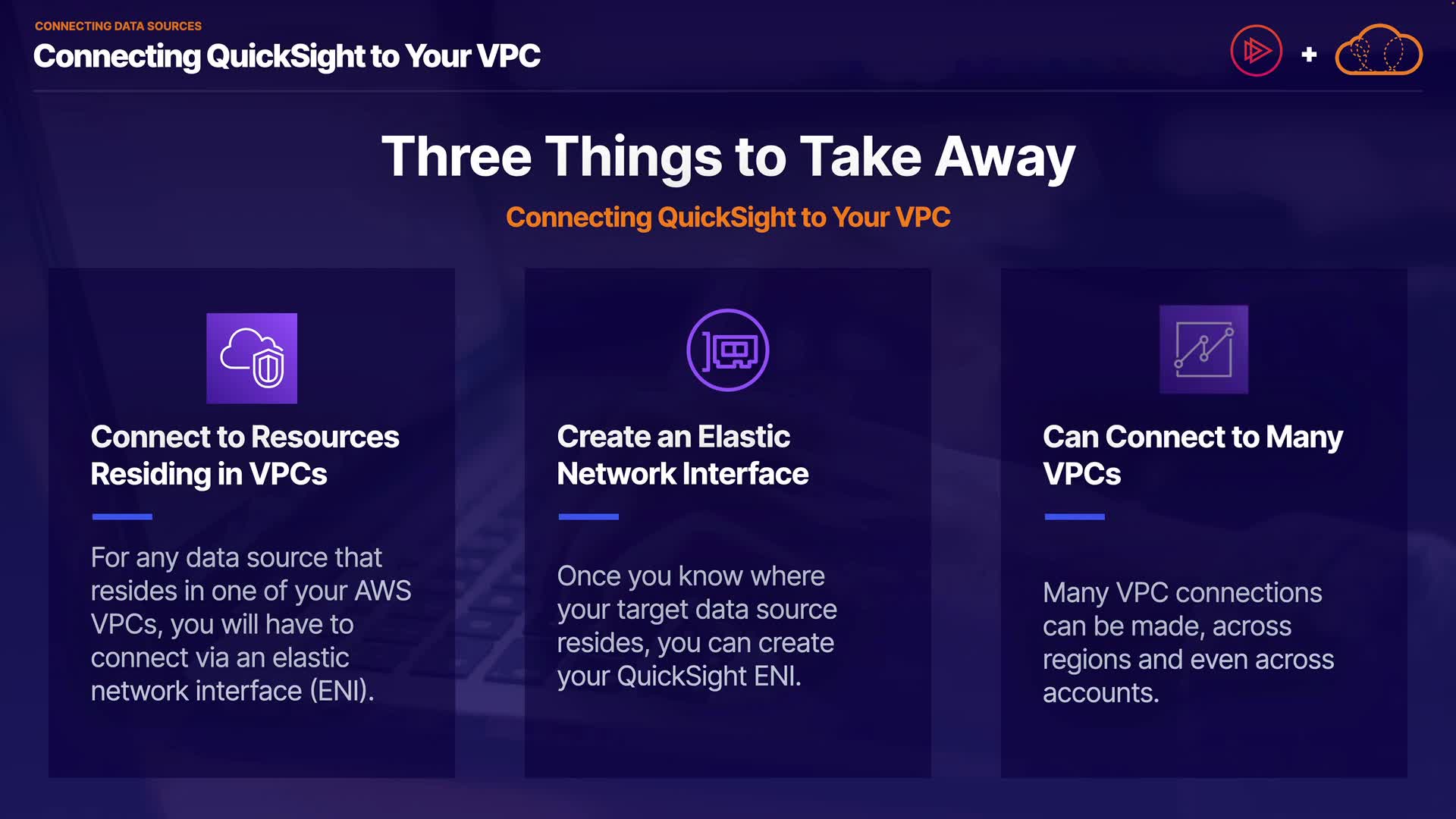 CONNECTING DATA SOURCES
Connecting QuickSight to Your VPC

+

Three Things to Take Away

Connecting QuickSight to Your VPC

Connect to Resources Residing in VPCs

For any data source that resides in one of your AWS VPCs, you will have to connect via an elastic network interface (ENI).

Create an Elastic Network Interface

Once you know where your target data source resides, you can create your QuickSight ENI.

Can Connect to Many VPCs

Many VPC connections can be made, across regions and even across accounts.